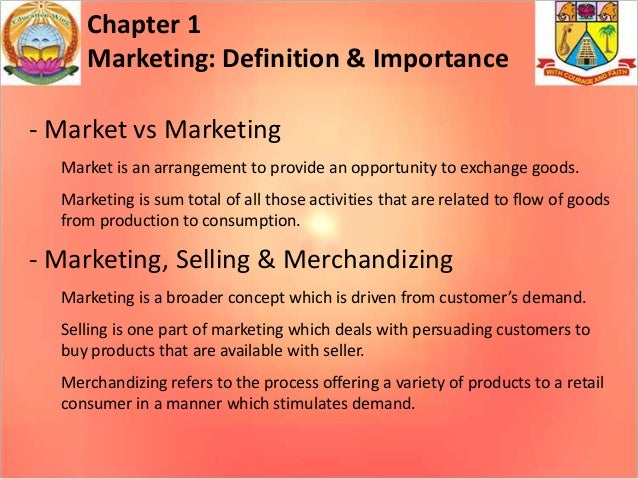 Education Wing

Chapter 1
Marketing: Definition & Importance

WITH COURAGE AND FAITH

- Market vs Marketing

Market is an arrangement to provide an opportunity to exchange goods.

Marketing is sum total of all those activities that are related to flow of goods from production to consumption.

- Marketing, Selling & Merchandizing

Marketing is a broader concept which is driven from customer's demand.

Selling is one part of marketing which deals with persuading customers to buy products that are available with seller.

Merchandizing refers to the process offering a variety of products to a retail consumer in a manner which stimulates demand.